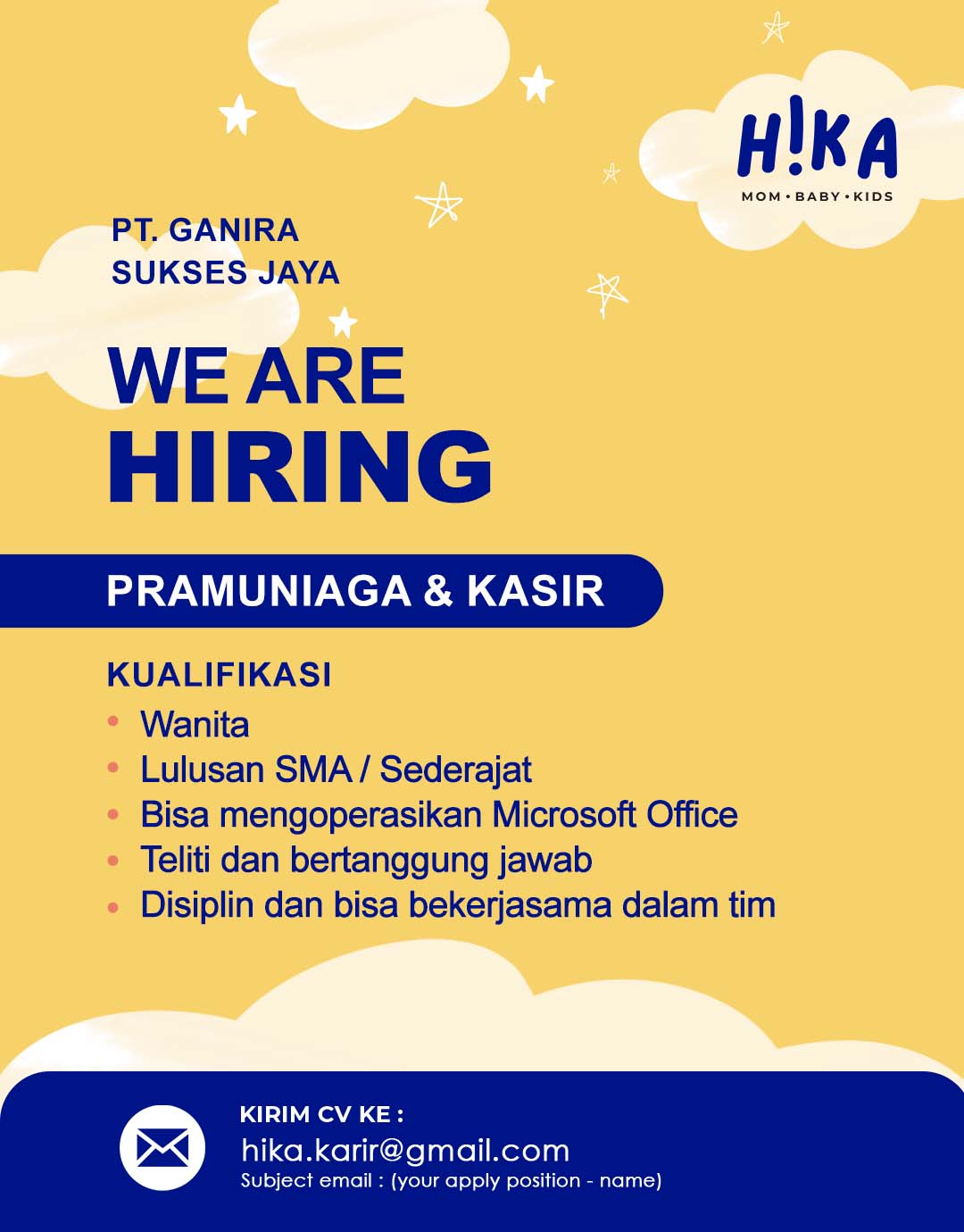 H!KA
MOM • BABY • KIDS

PT. GANIRA
SUKSES JAYA

WE ARE
HIRING

PRAMUNIAGA & KASIR

KUALIFIKASI
• Wanita
• Lulusan SMA / Sederajat
• Bisa mengoperasikan Microsoft Office
• Teliti dan bertanggung jawab
• Disiplin dan bisa bekerjasama dalam tim

KIRIM CV KE :
hika.karir@gmail.com
Subject email : (your apply position - name)